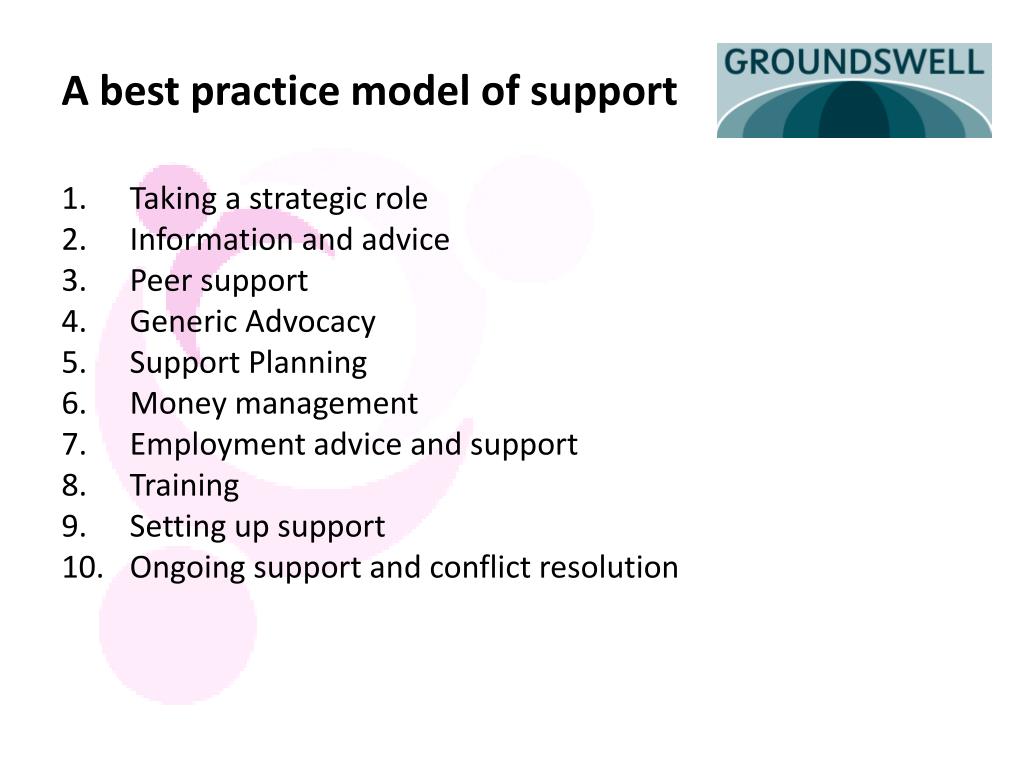 A best practice model of support

GROUNDSWELL

1. Taking a strategic role
2. Information and advice
3. Peer support
4. Generic Advocacy
5. Support Planning
6. Money management
7. Employment advice and support
8. Training
9. Setting up support
10. Ongoing support and conflict resolution